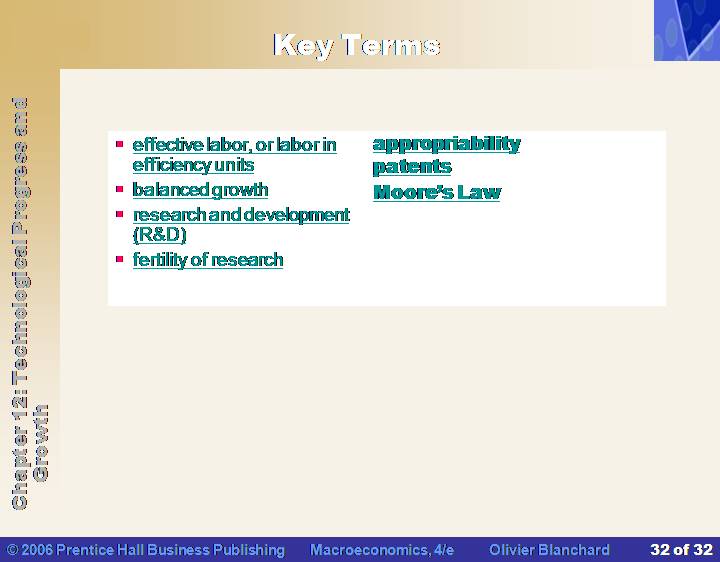 Key Terms

Chapter 12: Technological Progress and Growth

- effective labor, or labor in efficiency units
- balanced growth
- research and development (R&D)
- fertility of research

appropriability
patents
Moore's Law

© 2006 Prentice Hall Business Publishing Macroeconomics, 4/e Olivier Blanchard 32 of 32